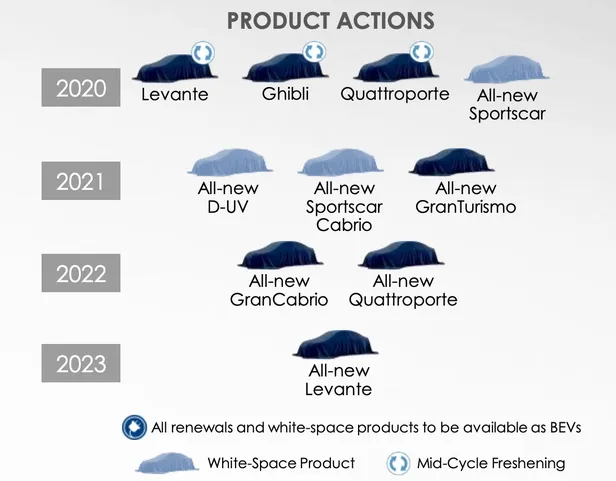 PRODUCT ACTIONS

2020

Levante

Ghibli

Quattroporte

All-new Sportscar

2021

All-new D-UV

All-new Sportscar Cabrio

All-new GranTurismo

2022

All-new GranCabrio

All-new Quattroporte

2023

All-new Levante

All renewals and white-space products to be available as BEVs

White-Space Product

Mid-Cycle Freshening